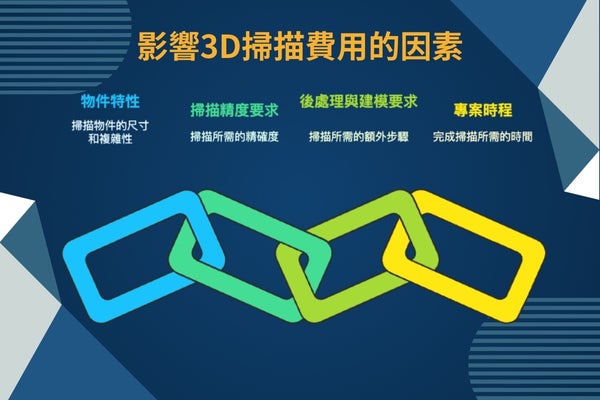 影響3D掃描費用的因素

物件特性

掃描物件的尺寸和複雜性

掃描精度要求

掃描所需的精確度

後處理與建模要求

掃描所需的額外步驟

專案時程

完成掃描所需的時間